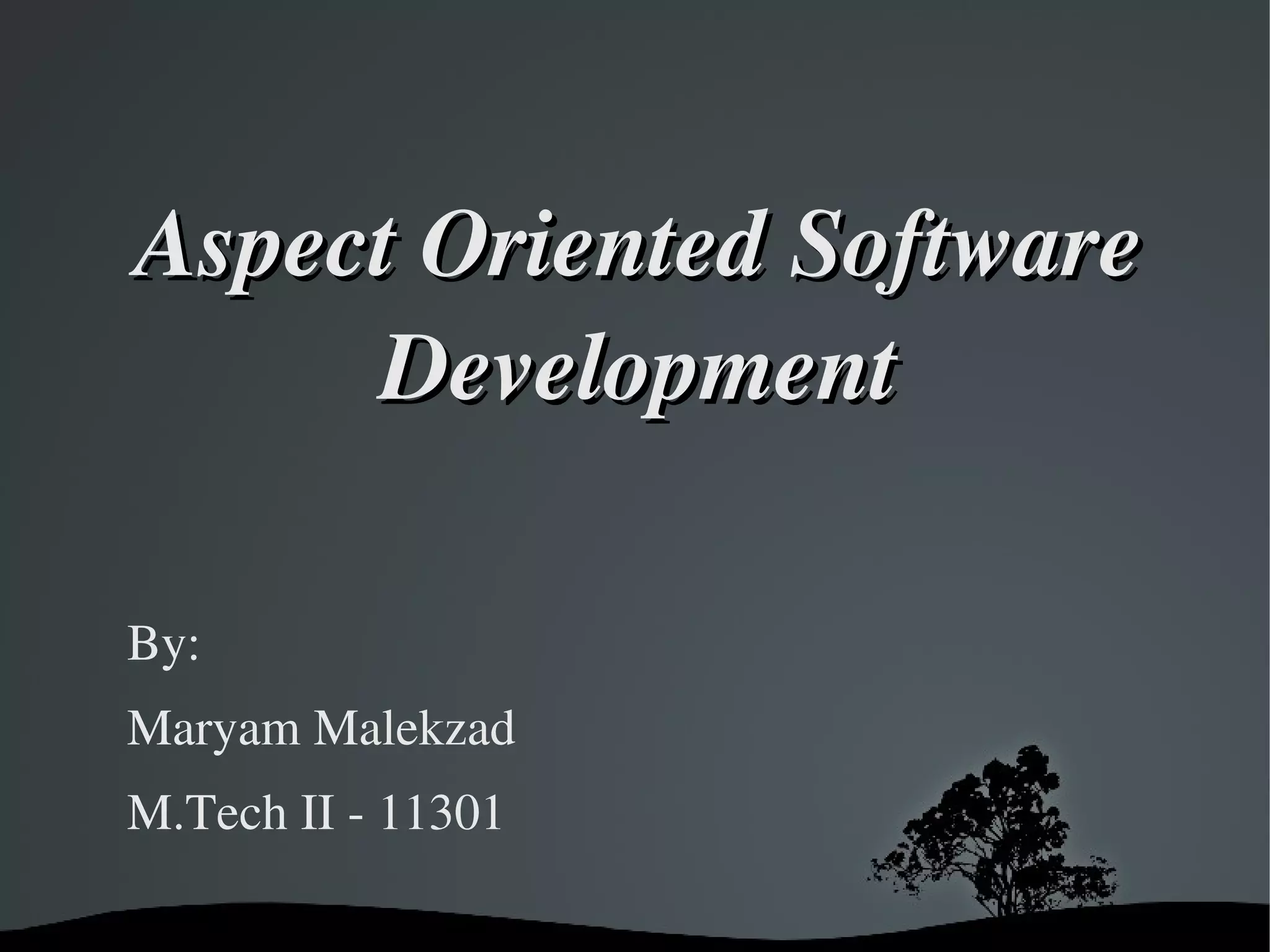 Aspect Oriented Software Development

By:

Maryam Malekzad

M.Tech II - 11301